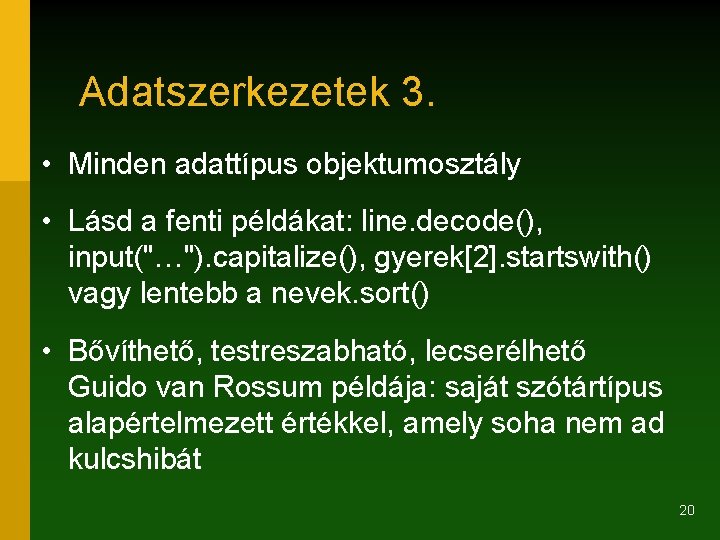 Adatszerkezetek 3.

• Minden adattípus objektumosztály

• Lásd a fenti példákat: line.decode(), input("…").capitalize(), gyerek[2].startswith() vagy lentebb a nevek.sort()

• Bővíthető, testreszabható, lecserélhető Guido van Rossum példája: saját szótártípus alapértelmezett értékkel, amely soha nem ad kulcshibát

20